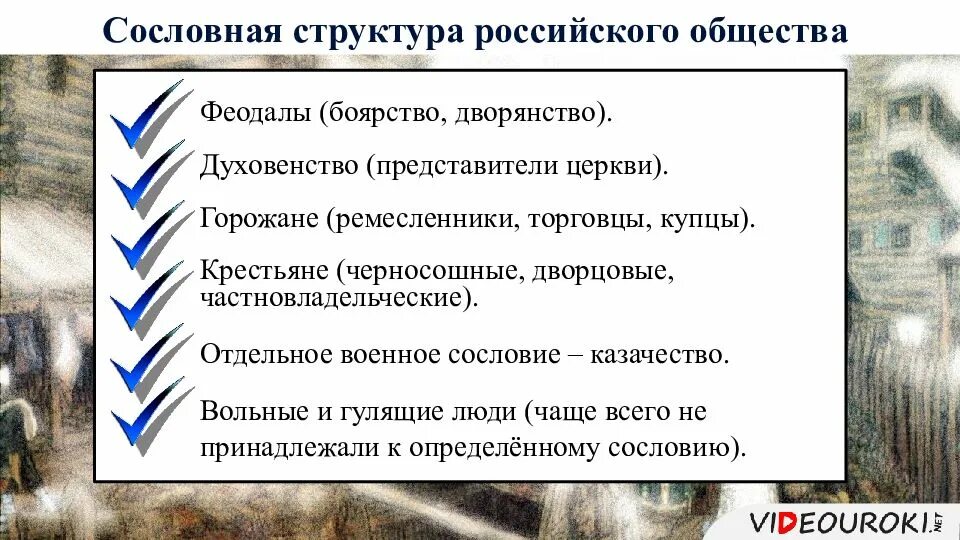 Сословная структура российского общества

Феодалы (боярство, дворянство).

Духовенство (представители церкви).

Горожане (ремесленники, торговцы, купцы).

Крестьяне (черносошные, дворцовые, частновладельческие).

Отдельное военное сословие – казачество.

Вольные и гулящие люди (чаще всего не принадлежали к определённому сословию).

VIDEOUROKI.NET